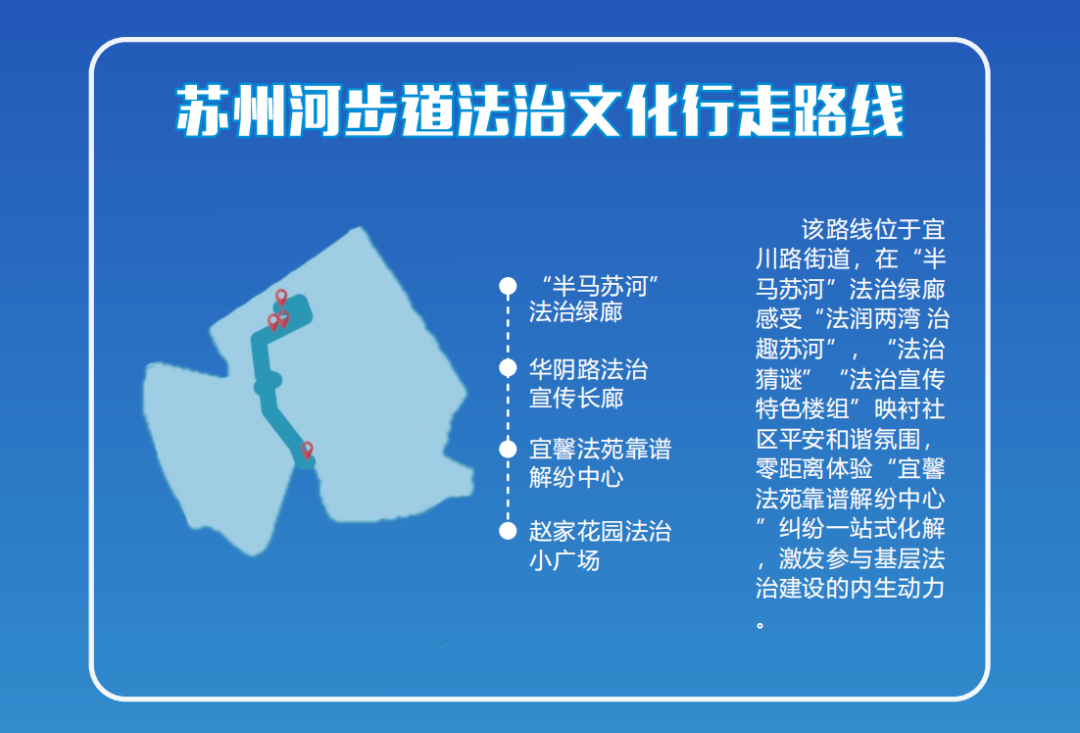 苏州河步道法治文化行走路线

“半马苏河”法治绿廊

华阴路法治宣传长廊

宜馨法苑靠谱解纷中心

赵家花园法治小广场

该路线位于宜川路街道，在“半马苏河”法治绿廊感受“法润两湾 治趣苏河”，“法治猜谜”“法治宣传特色楼组”映衬社区平安和谐氛围，零距离体验“宜馨法苑靠谱解纷中心”纠纷一站式化解，激发参与基层法治建设的内生动力。